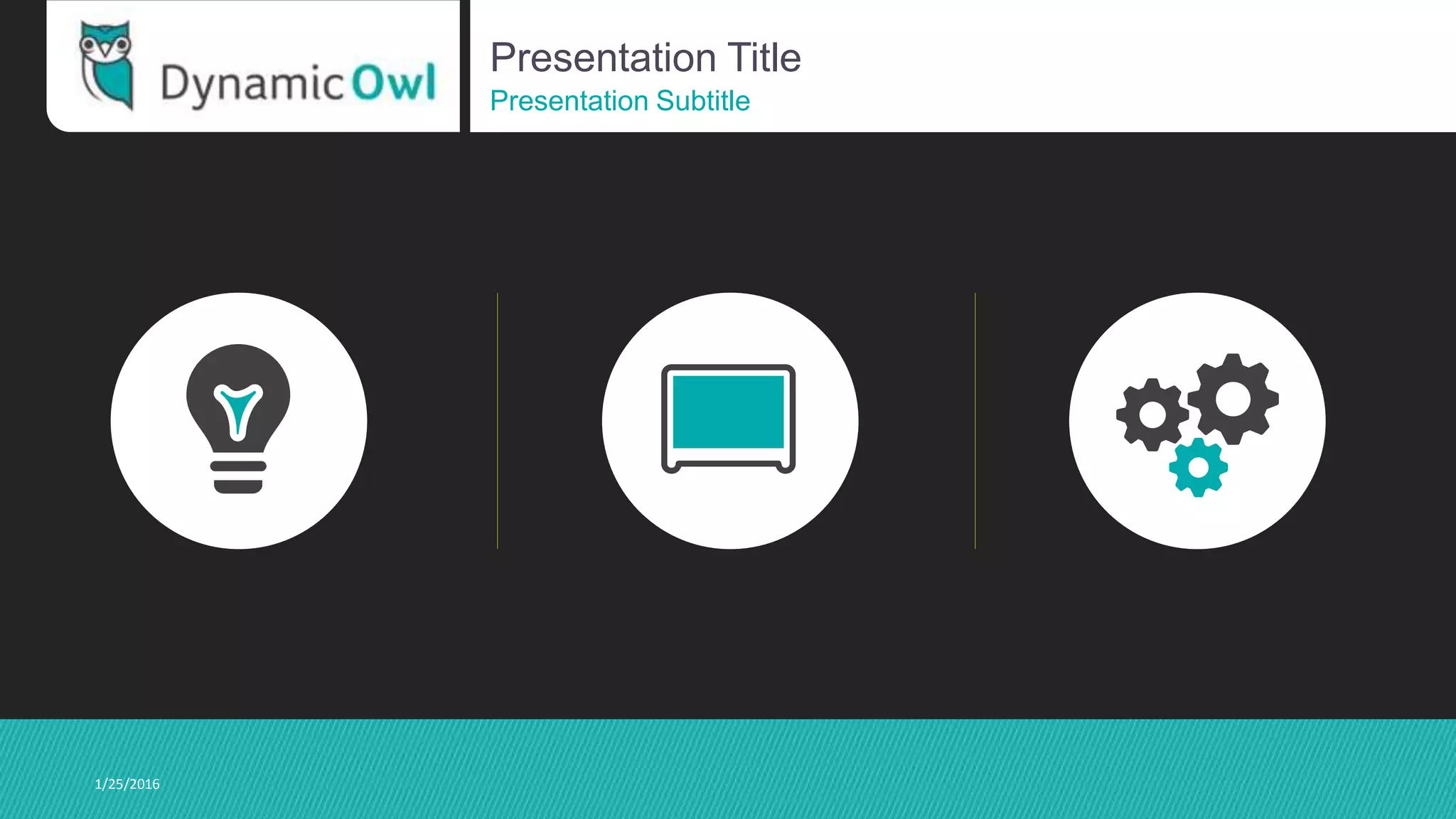 DynamicOwl

Presentation Title
Presentation Subtitle

1/25/2016